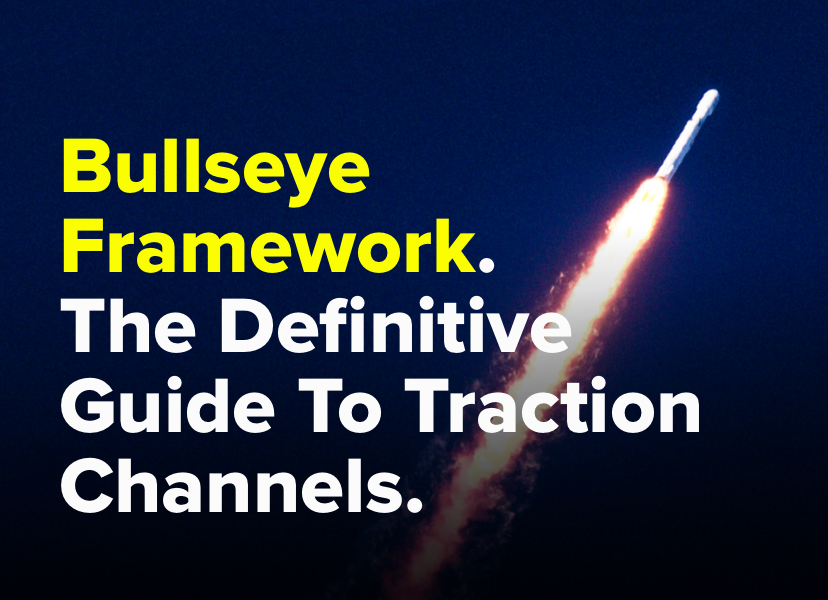 Bullseye Framework. The Definitive Guide To Traction Channels.